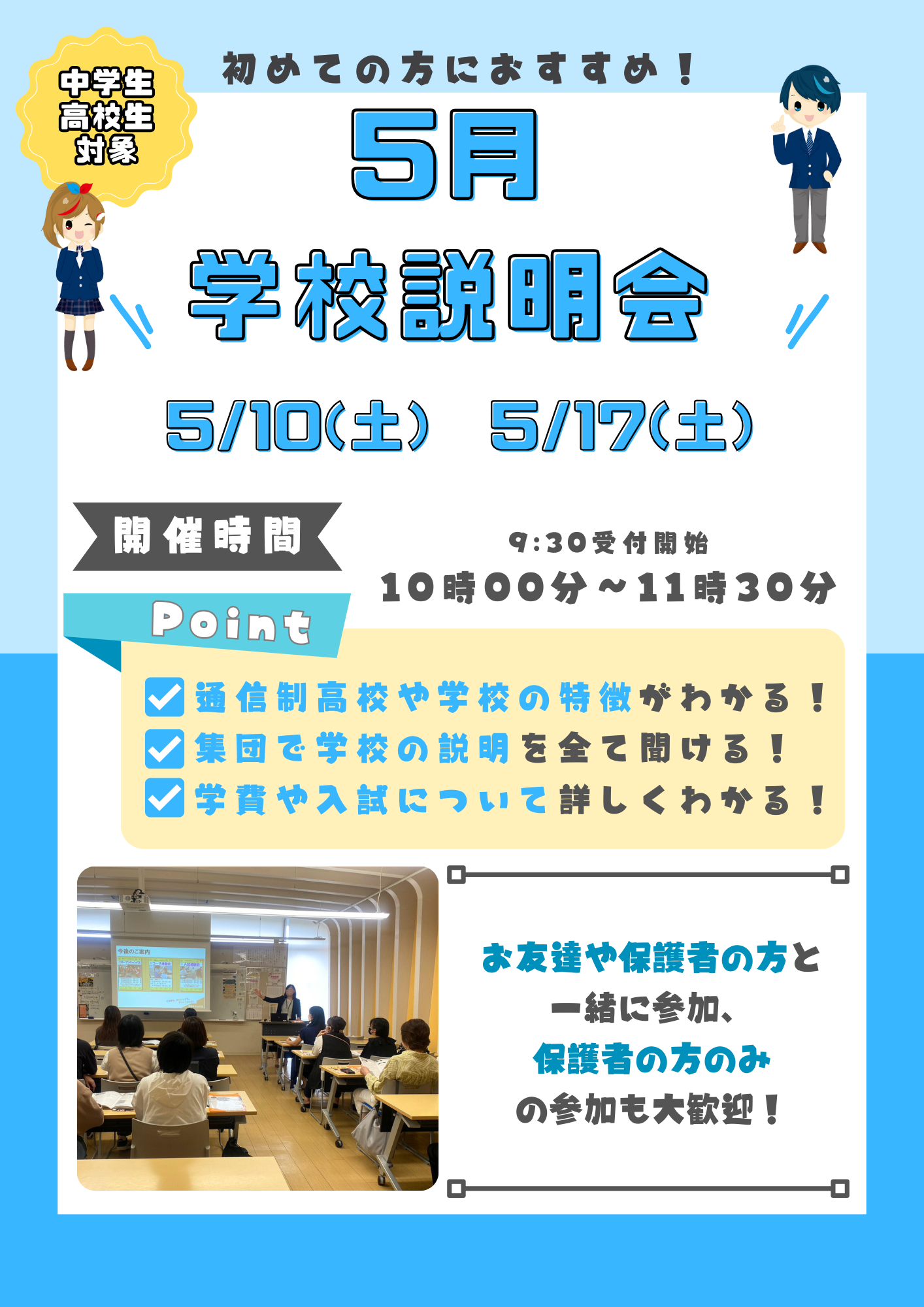 中学生
高校生
対象

初めての方におすすめ！

5月

学校説明会

5/10(土)　5/17(土)

開催時間

9:30受付開始

10時00分～11時30分

Point

通信制高校や学校の特徴がわかる！

集団で学校の説明を全て聞ける！

学費や入試について詳しくわかる！

今後のご案内

お友達や保護者の方と
一緒に参加、
保護者の方のみ
の参加も大歓迎！